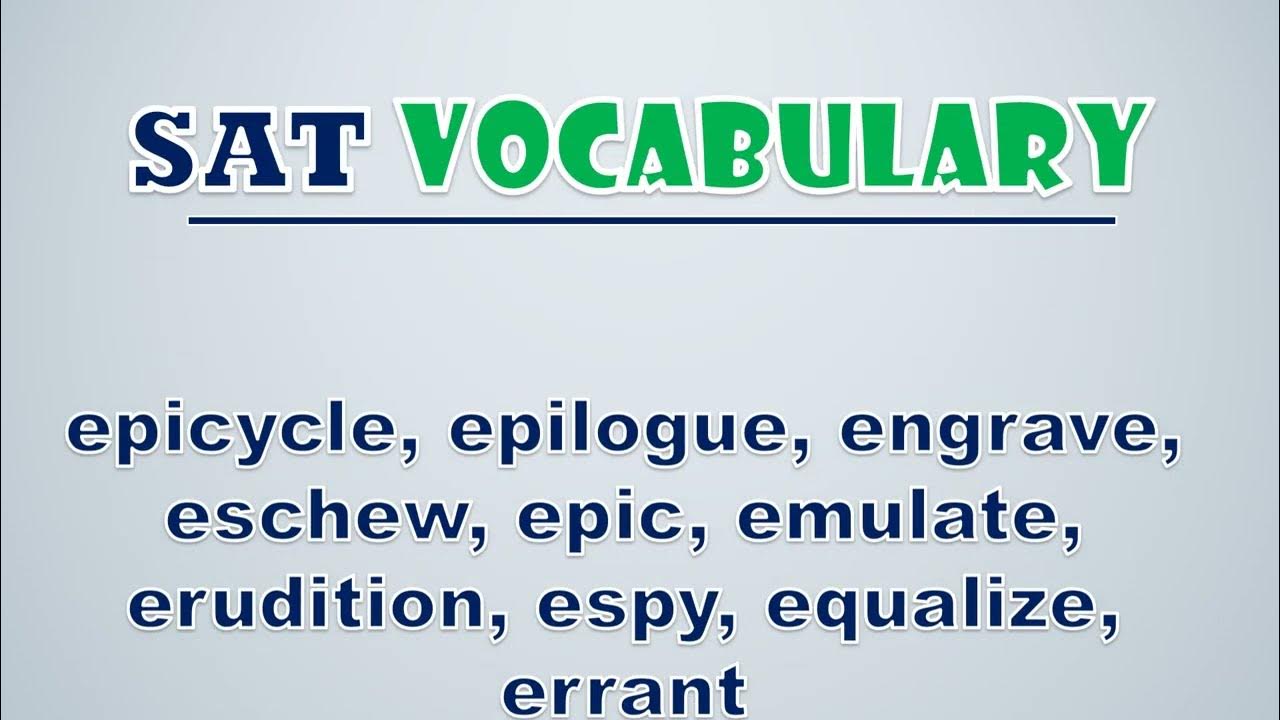 SAT VOCABULARY

epicycle, epilogue, engrave, eschew, epic, emulate, erudition, espy, equalize, errant